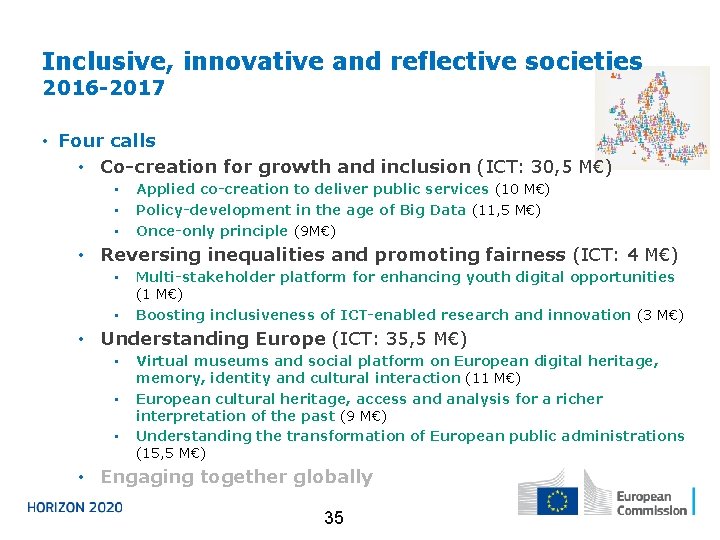 Inclusive, innovative and reflective societies
2016-2017

• Four calls
  • Co-creation for growth and inclusion (ICT: 30,5 M€)
    ▪ Applied co-creation to deliver public services (10 M€)
    ▪ Policy-development in the age of Big Data (11,5 M€)
    ▪ Once-only principle (9M€)
  • Reversing inequalities and promoting fairness (ICT: 4 M€)
    ▪ Multi-stakeholder platform for enhancing youth digital opportunities (1 M€)
    ▪ Boosting inclusiveness of ICT-enabled research and innovation (3 M€)
  • Understanding Europe (ICT: 35,5 M€)
    ▪ Virtual museums and social platform on European digital heritage, memory, identity and cultural interaction (11 M€)
    ▪ European cultural heritage, access and analysis for a richer interpretation of the past (9 M€)
    ▪ Understanding the transformation of European public administrations (15,5 M€)
  • Engaging together globally

HORIZON 2020

35

European Commission